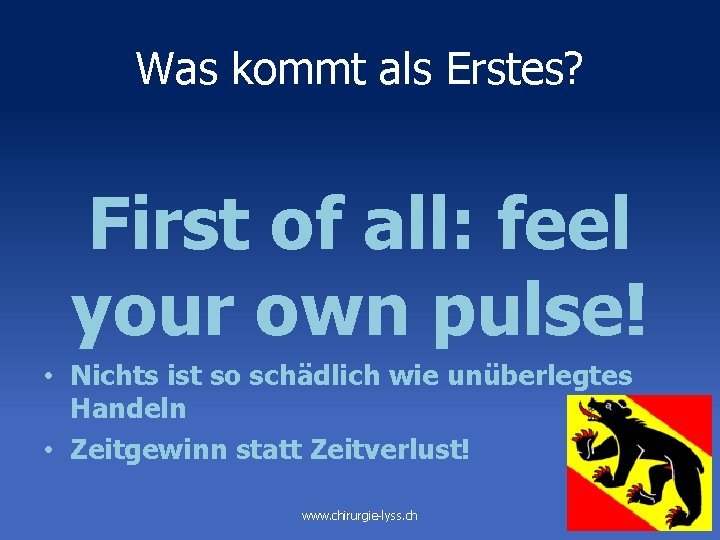 Was kommt als Erstes?

First of all: feel your own pulse!

• Nichts ist so schädlich wie unüberlegtes Handeln
• Zeitgewinn statt Zeitverlust!

www.chirurgie-lyss.ch